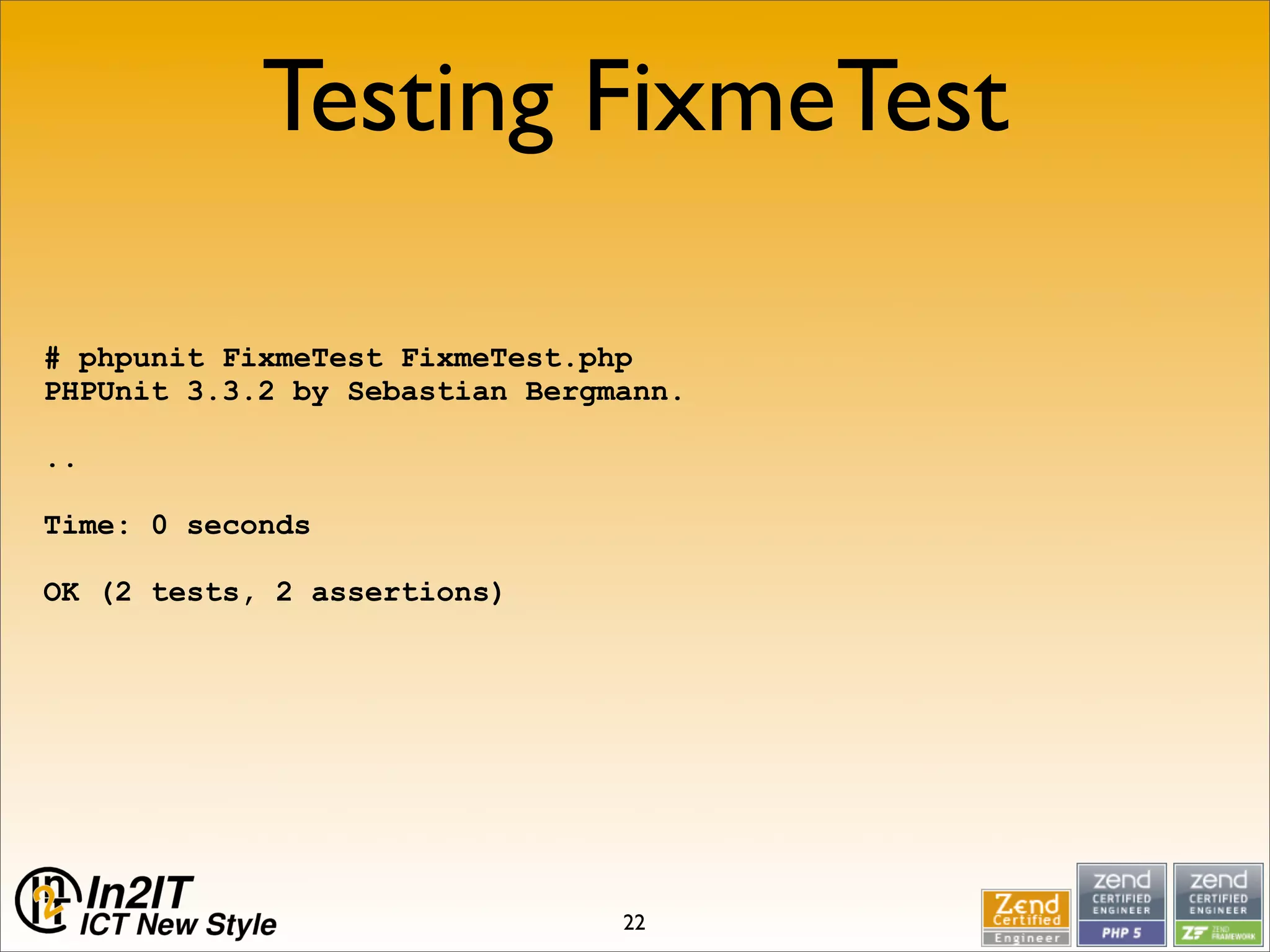 Testing FixmeTest

# phpunit FixmeTest FixmeTest.php
PHPUnit 3.3.2 by Sebastian Bergmann.

..

Time: 0 seconds

OK (2 tests, 2 assertions)

In2IT
ICT New Style

22

Zend Certified Engineer

zend CERTIFIED ENGINEER PHP 5

zend CERTIFIED ENGINEER ZF ZEND FRAMEWORK